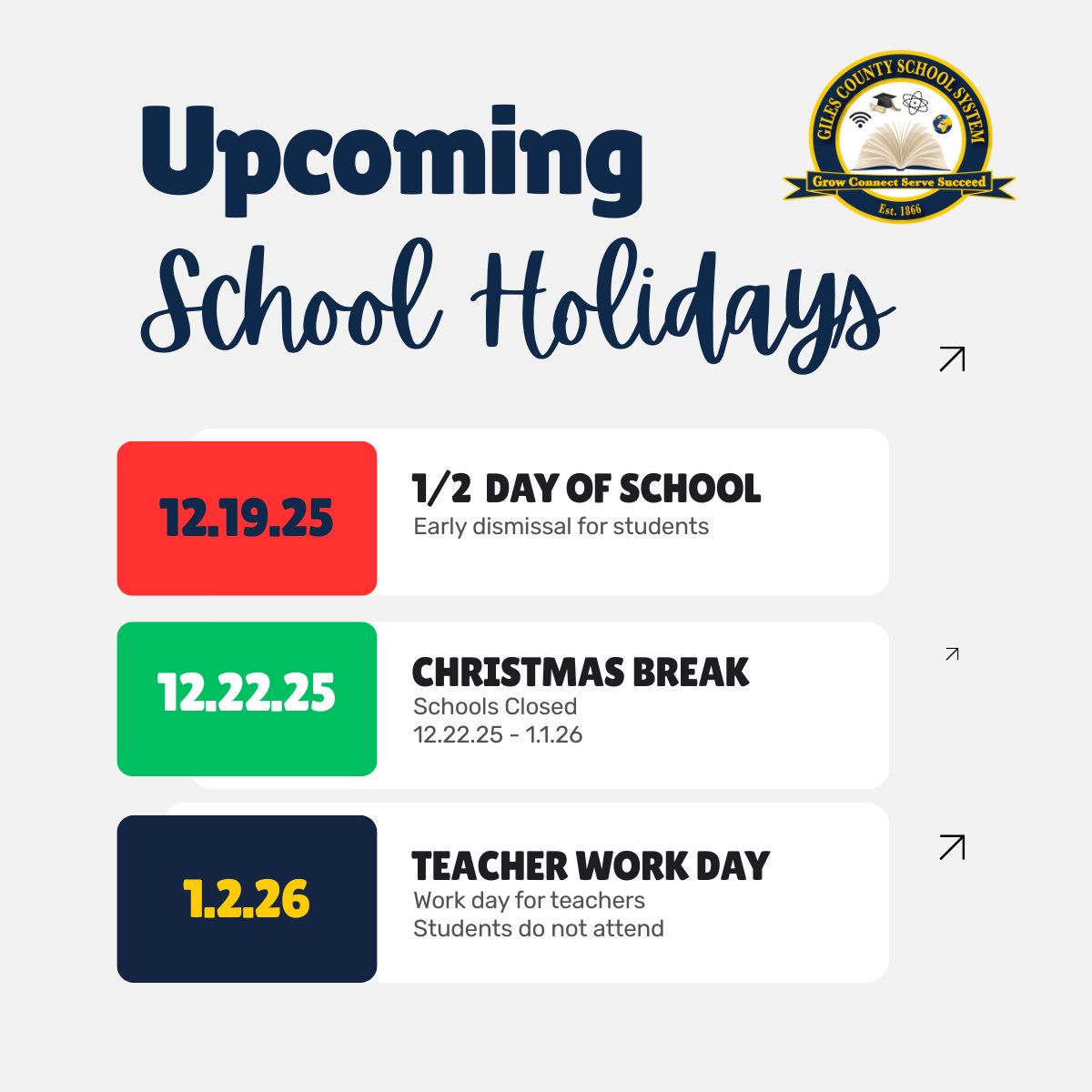 Upcoming
School Holidays

GILES COUNTY SCHOOL SYSTEM
Grow Connect Serve Succeed
Est. 1866

12.19.25
1/2 DAY OF SCHOOL
Early dismissal for students

12.22.25
CHRISTMAS BREAK
Schools Closed
12.22.25 - 1.1.26

1.2.26
TEACHER WORK DAY
Work day for teachers
Students do not attend